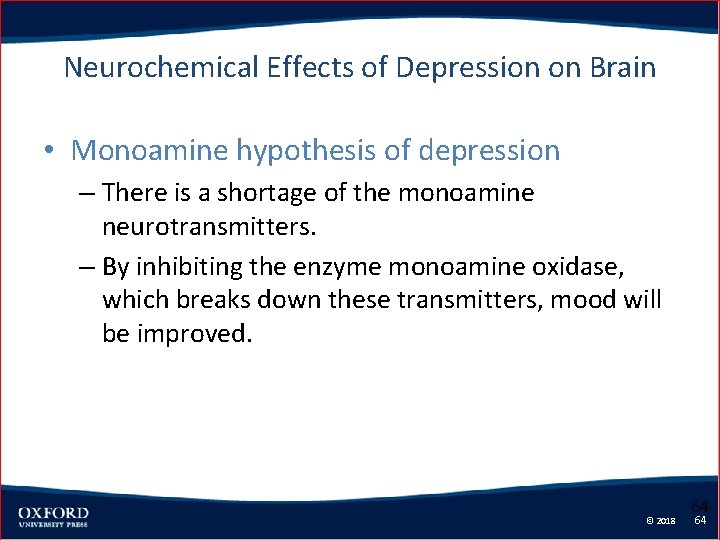 Neurochemical Effects of Depression on Brain

• Monoamine hypothesis of depression
– There is a shortage of the monoamine neurotransmitters.
– By inhibiting the enzyme monoamine oxidase, which breaks down these transmitters, mood will be improved.

OXFORD
UNIVERSITY PRESS

64
© 2018 64